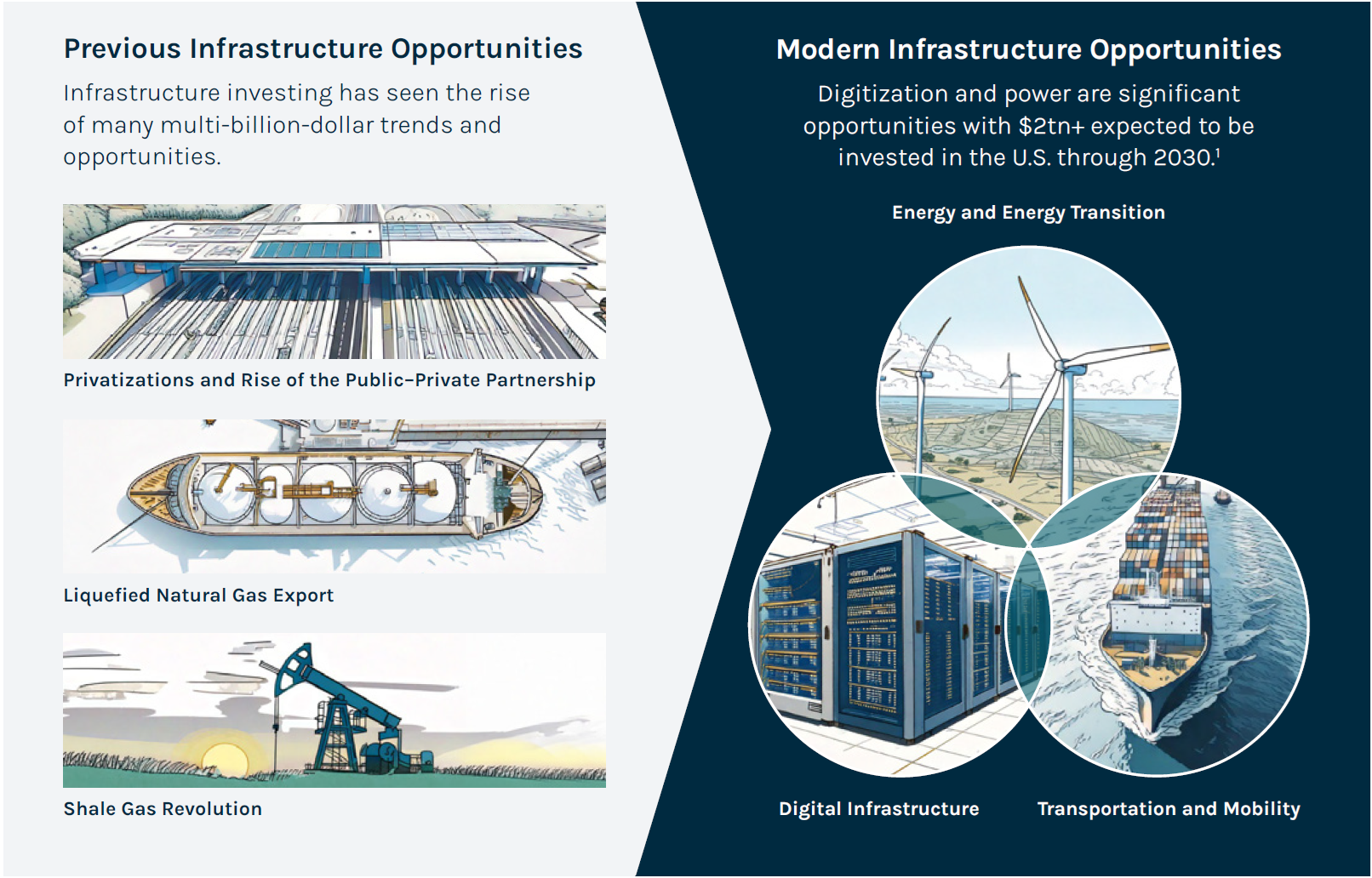 Previous Infrastructure Opportunities

Infrastructure investing has seen the rise of many multi-billion-dollar trends and opportunities.

Privatizations and Rise of the Public–Private Partnership

Liquefied Natural Gas Export

Shale Gas Revolution

Modern Infrastructure Opportunities

Digitization and power are significant opportunities with \$2tn+ expected to be invested in the U.S. through 2030.$^1$

Energy and Energy Transition

Digital Infrastructure

Transportation and Mobility